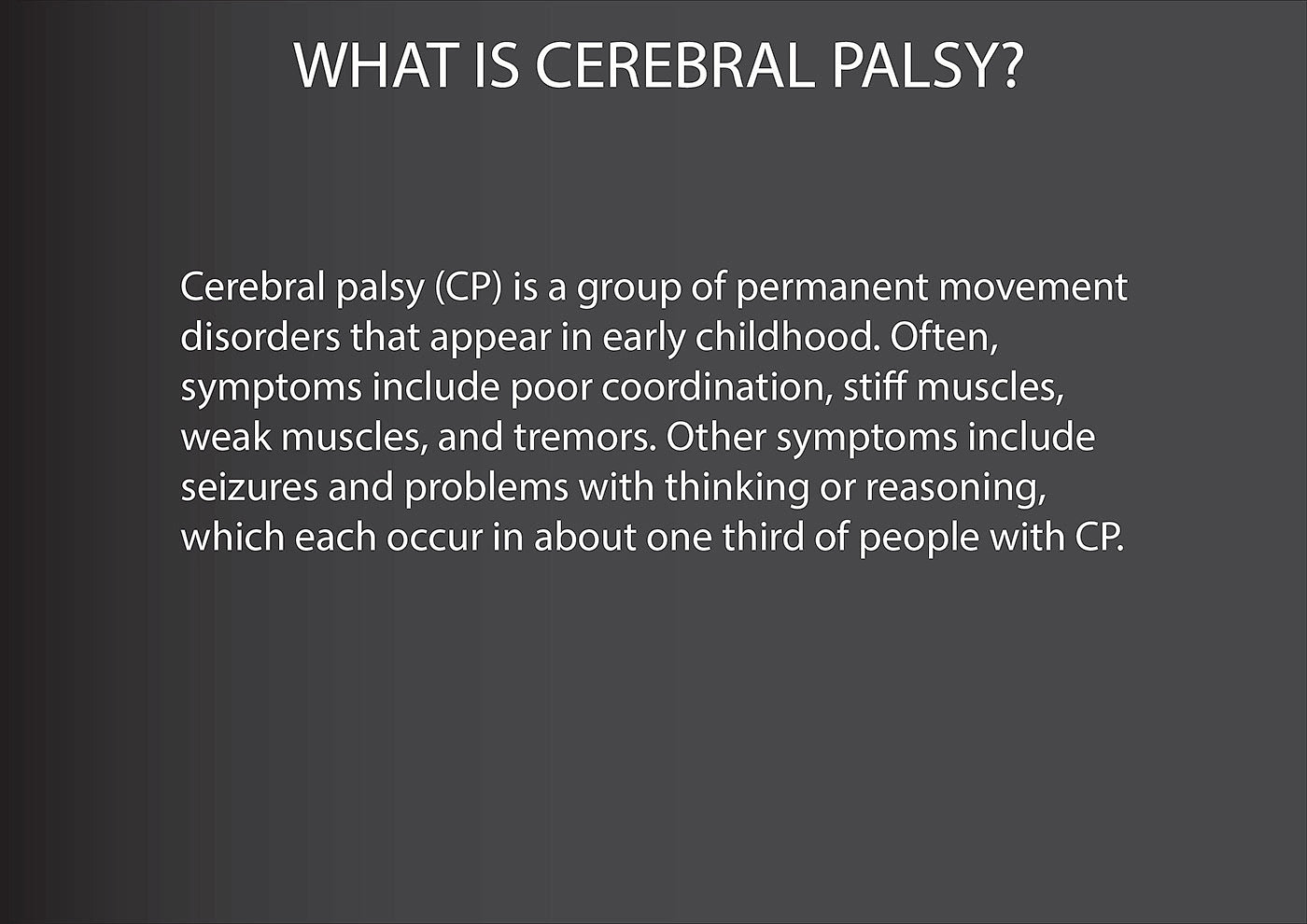 WHAT IS CEREBRAL PALSY?

Cerebral palsy (CP) is a group of permanent movement disorders that appear in early childhood. Often, symptoms include poor coordination, stiff muscles, weak muscles, and tremors. Other symptoms include seizures and problems with thinking or reasoning, which each occur in about one third of people with CP.